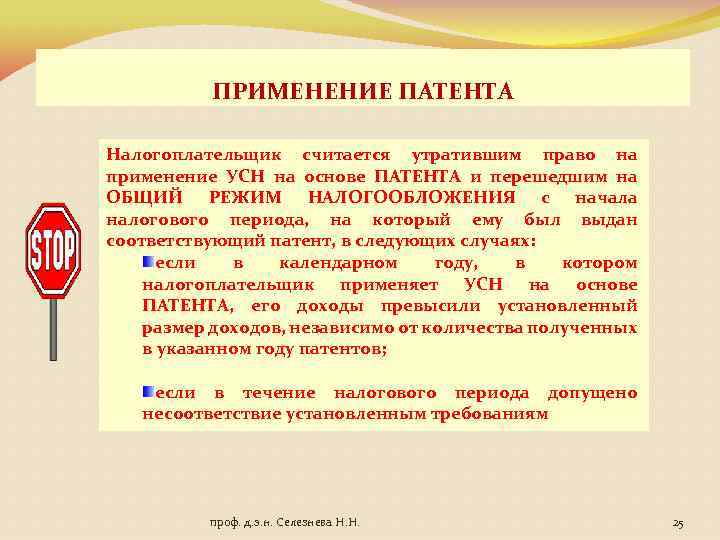 ПРИМЕНЕНИЕ ПАТЕНТА

STOP

Налогоплательщик считается утратившим право на применение УСН на основе ПАТЕНТА и перешедшим на ОБЩИЙ РЕЖИМ НАЛОГООБЛОЖЕНИЯ с начала налогового периода, на который ему был выдан соответствующий патент, в следующих случаях:

если в календарном году, в котором налогоплательщик применяет УСН на основе ПАТЕНТА, его доходы превысили установленный размер доходов, независимо от количества полученных в указанном году патентов;

если в течение налогового периода допущено несоответствие установленным требованиям

проф. д.э.н. Селезнева Н.Н.

25